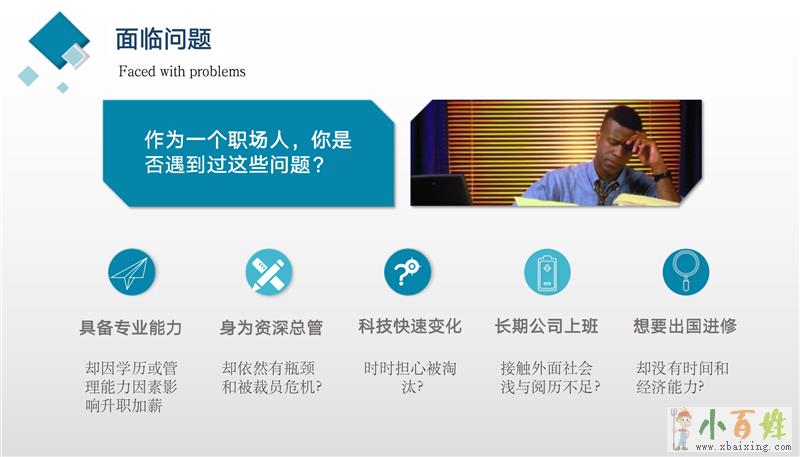 面临问题

Faced with problems

作为一个职场人，你是否遇到过这些问题？

具备专业能力

却因学历或管理能力因素影响升职加薪

身为资深总管

却依然有瓶颈和被裁员危机?

科技快速变化

时时担心被淘汰?

长期公司上班

接触外面社会浅与阅历不足?

想要出国进修

却没有时间和经济能力?

小百姓
www.xbaixing.com